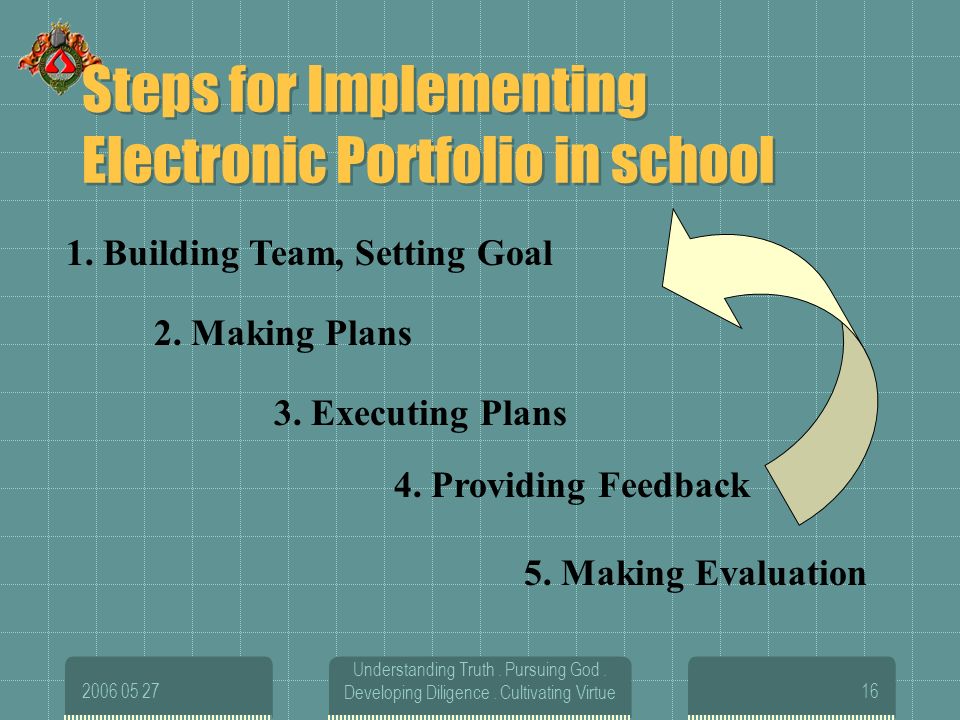 Steps for Implementing Electronic Portfolio in school

1. Building Team, Setting Goal

2. Making Plans

3. Executing Plans

4. Providing Feedback

5. Making Evaluation

2006 05 27

Understanding Truth . Pursuing God . Developing Diligence . Cultivating Virtue

16